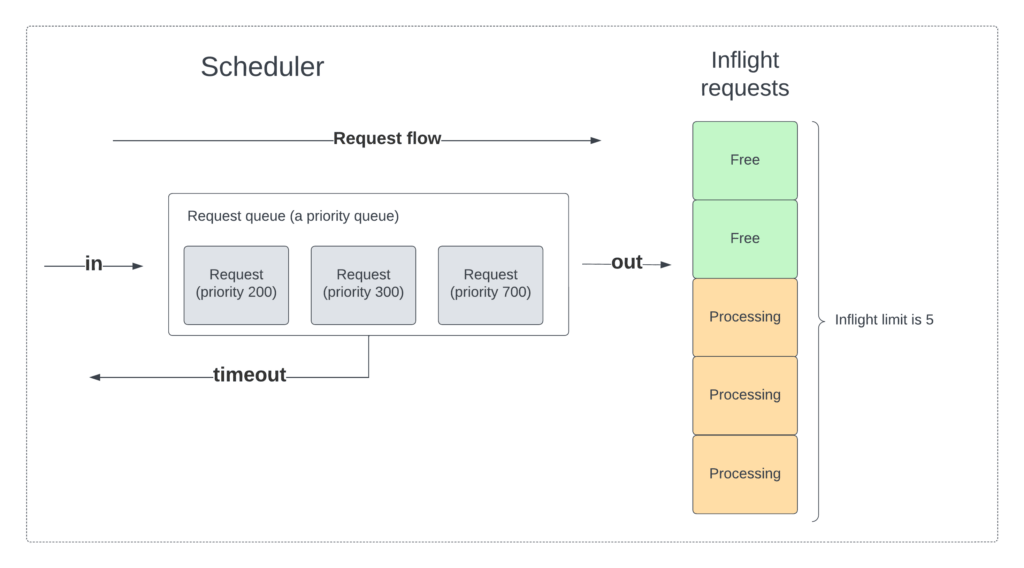 Scheduler

Inflight requests

Request flow

Request queue (a priority queue)

in

Request (priority 200)

Request (priority 300)

Request (priority 700)

out

timeout

Free

Free

Processing

Processing

Processing

Inflight limit is 5